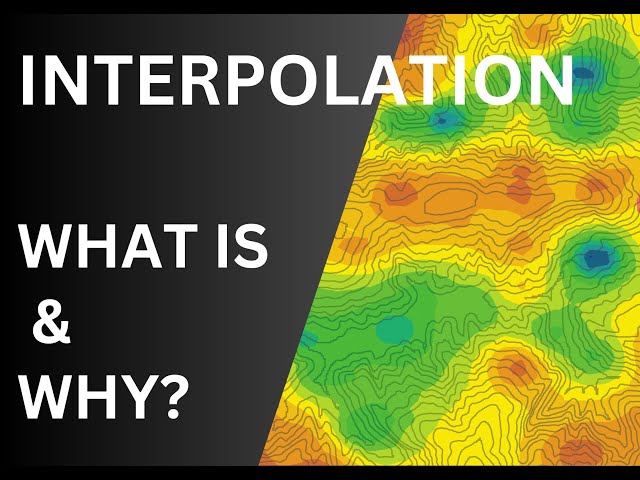 INTERPOLATION

WHAT IS
&
WHY?